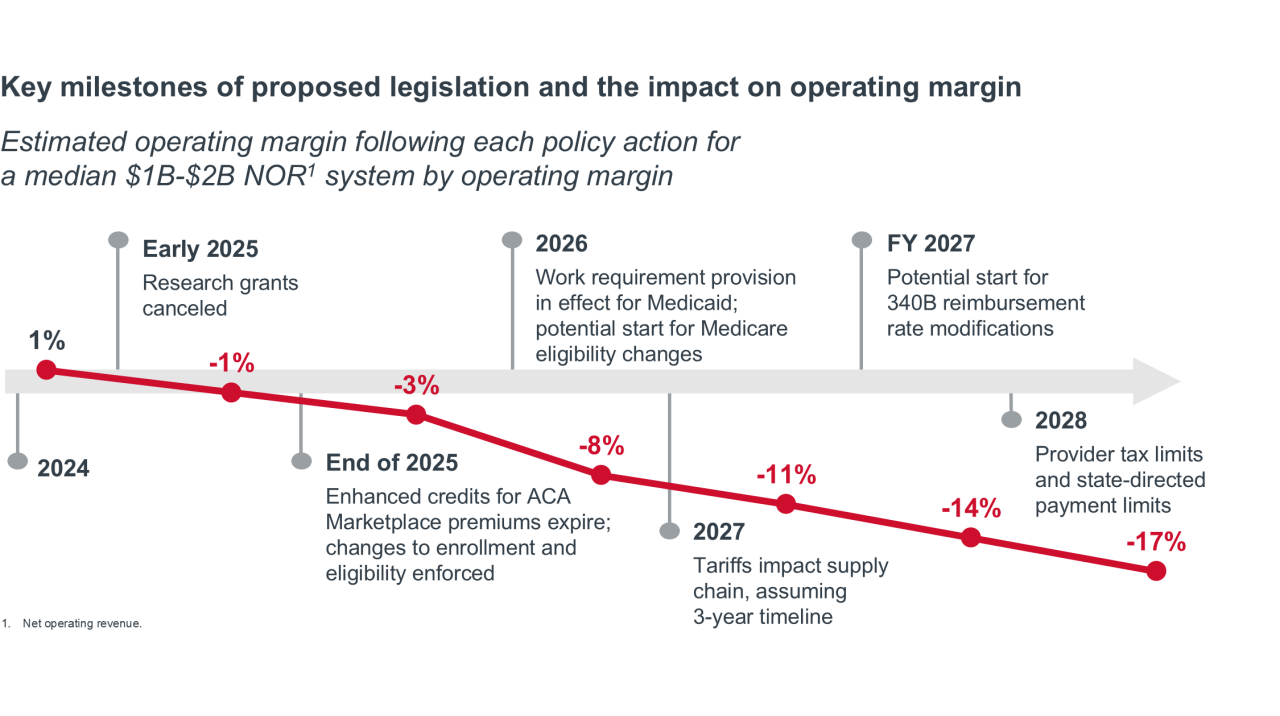 Key milestones of proposed legislation and the impact on operating margin

Estimated operating margin following each policy action for a median \$1B-\$2B NOR$^1$ system by operating margin

Early 2025
Research grants canceled

2026
Work requirement provision in effect for Medicaid; potential start for Medicare eligibility changes

FY 2027
Potential start for 340B reimbursement rate modifications

1%

-1%

-3%

-8%

-11%

-14%

-17%

2024

End of 2025
Enhanced credits for ACA Marketplace premiums expire; changes to enrollment and eligibility enforced

2027
Tariffs impact supply chain, assuming 3-year timeline

2028
Provider tax limits and state-directed payment limits

1. Net operating revenue.